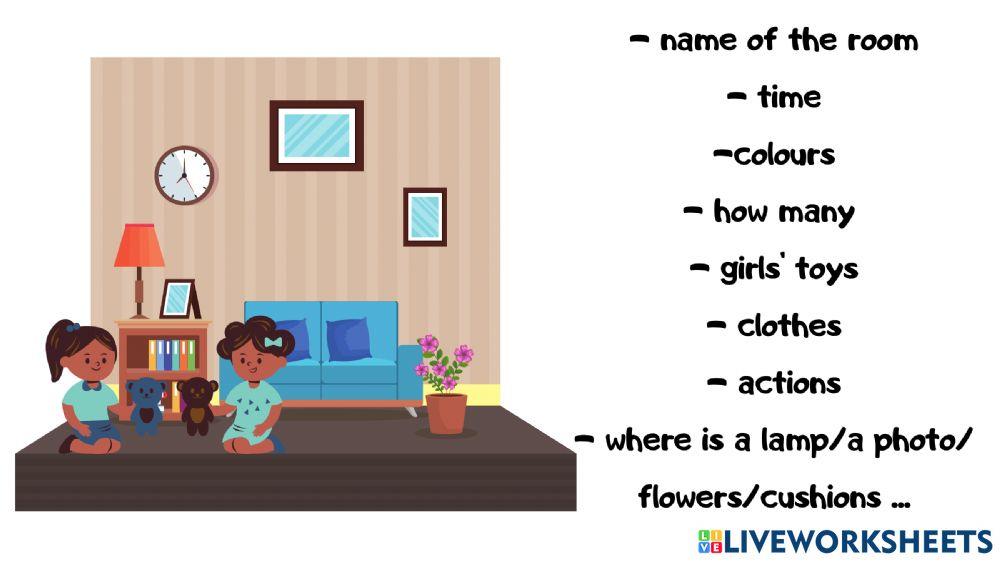 - name of the room

- time

-colours

- how many

- girls' toys

- clothes

- actions

- where is a lamp/a photo/ flowers/cushions ...

LIVEWORKSHEETS